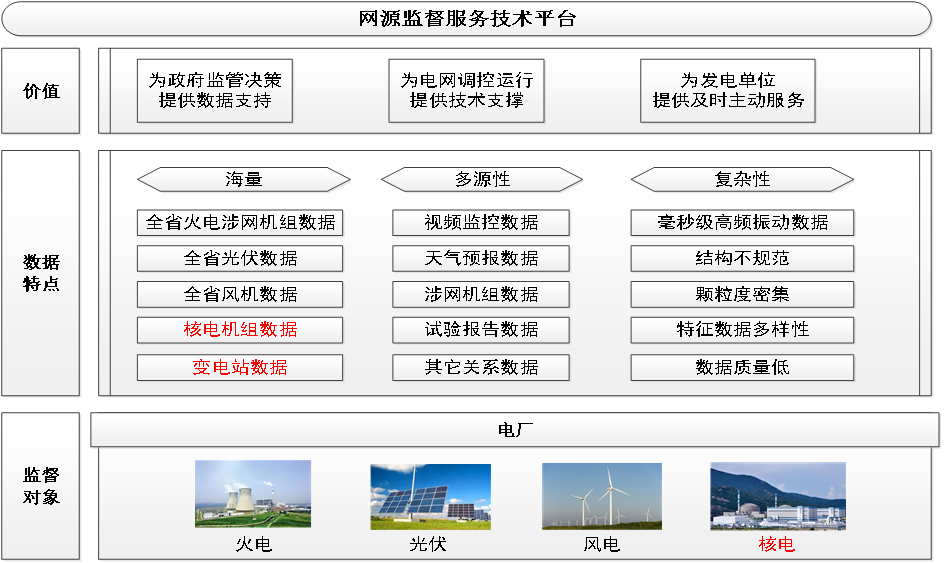 网源监督服务技术平台

价值

为政府监管决策提供数据支持

为电网调控运行提供技术支撑

为发电单位提供及时主动服务

数据特点

海量

全省火电涉网机组数据

全省光伏数据

全省风机数据

核电机组数据

变电站数据

多源性

视频监控数据

天气预报数据

涉网机组数据

试验报告数据

其它关系数据

复杂性

毫秒级高频振动数据

结构不规范

颗粒度密集

特征数据多样性

数据质量低

监督对象

电厂

火电

光伏

风电

核电